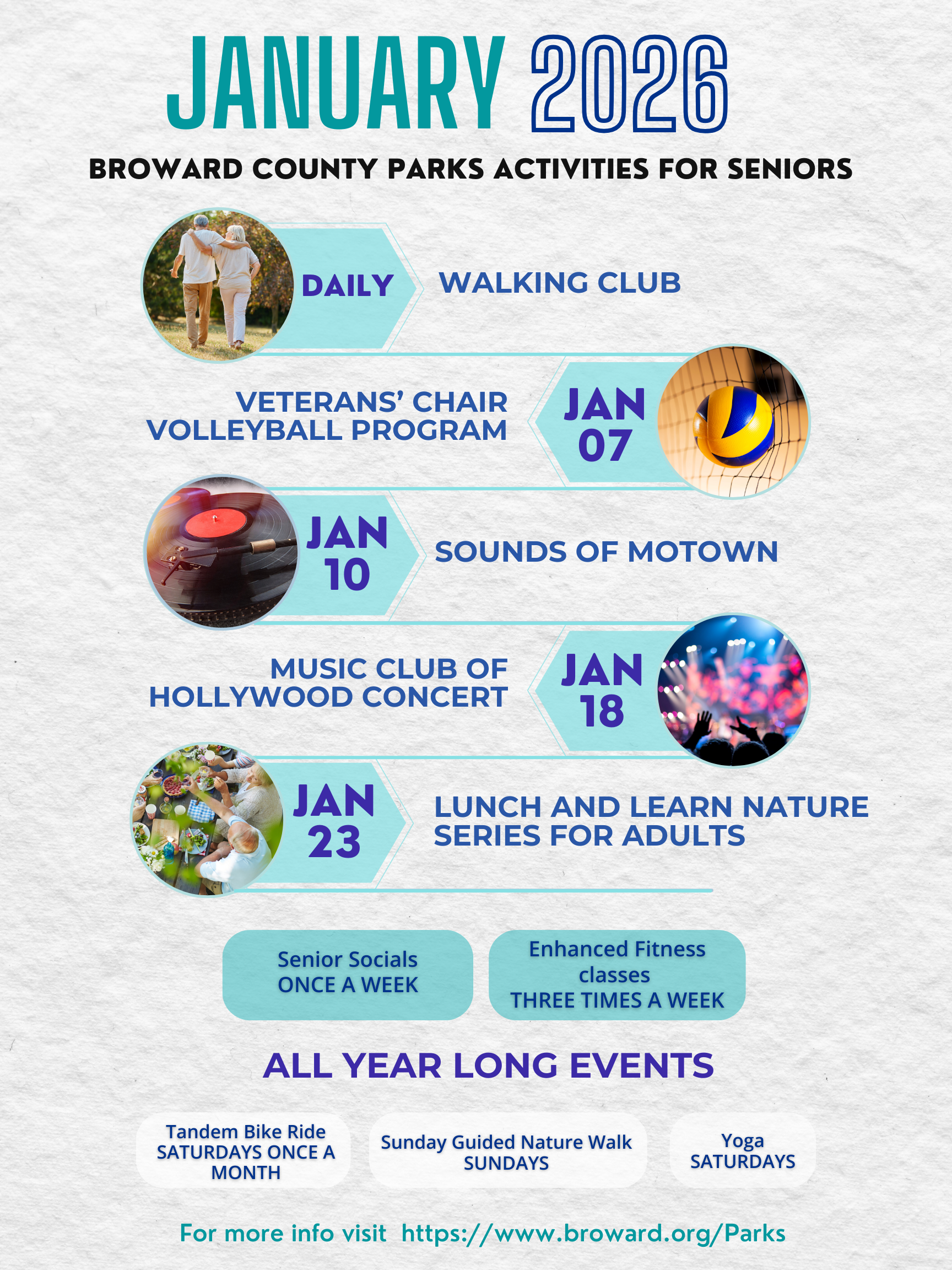 JANUARY 2026

BROWARD COUNTY PARKS ACTIVITIES FOR SENIORS

DAILY

WALKING CLUB

VETERANS' CHAIR VOLLEYBALL PROGRAM

JAN 07

JAN 10

SOUNDS OF MOTOWN

MUSIC CLUB OF HOLLYWOOD CONCERT

JAN 18

JAN 23

LUNCH AND LEARN NATURE SERIES FOR ADULTS

Senior Socials
ONCE A WEEK

Enhanced Fitness classes
THREE TIMES A WEEK

ALL YEAR LONG EVENTS

Tandem Bike Ride
SATURDAYS ONCE A MONTH

Sunday Guided Nature Walk
SUNDAYS

Yoga
SATURDAYS

For more info visit https://www.broward.org/Parks